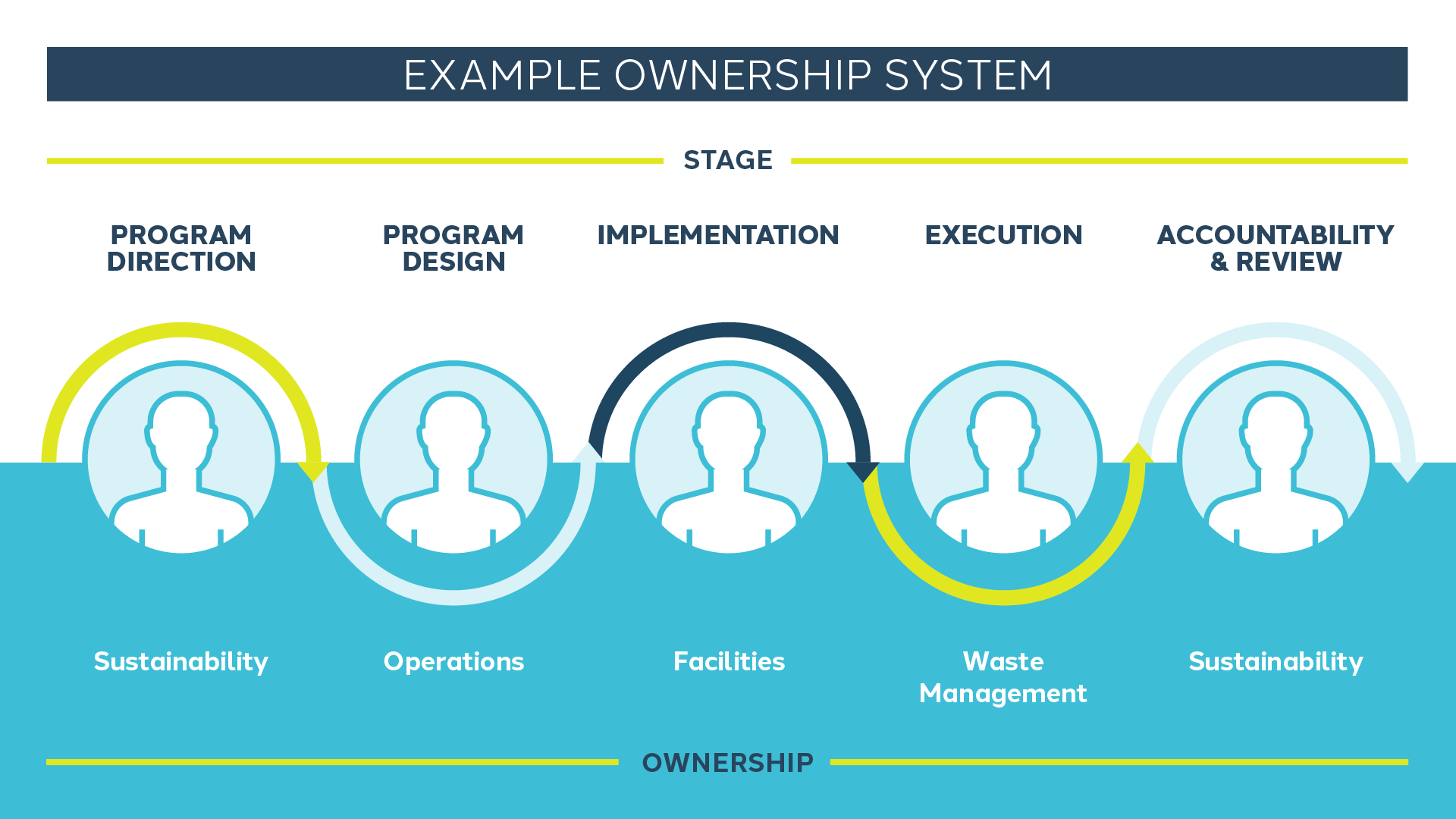 EXAMPLE OWNERSHIP SYSTEM

STAGE

PROGRAM DIRECTION

PROGRAM DESIGN

IMPLEMENTATION

EXECUTION

ACCOUNTABILITY & REVIEW

Sustainability

Operations

Facilities

Waste Management

Sustainability

OWNERSHIP